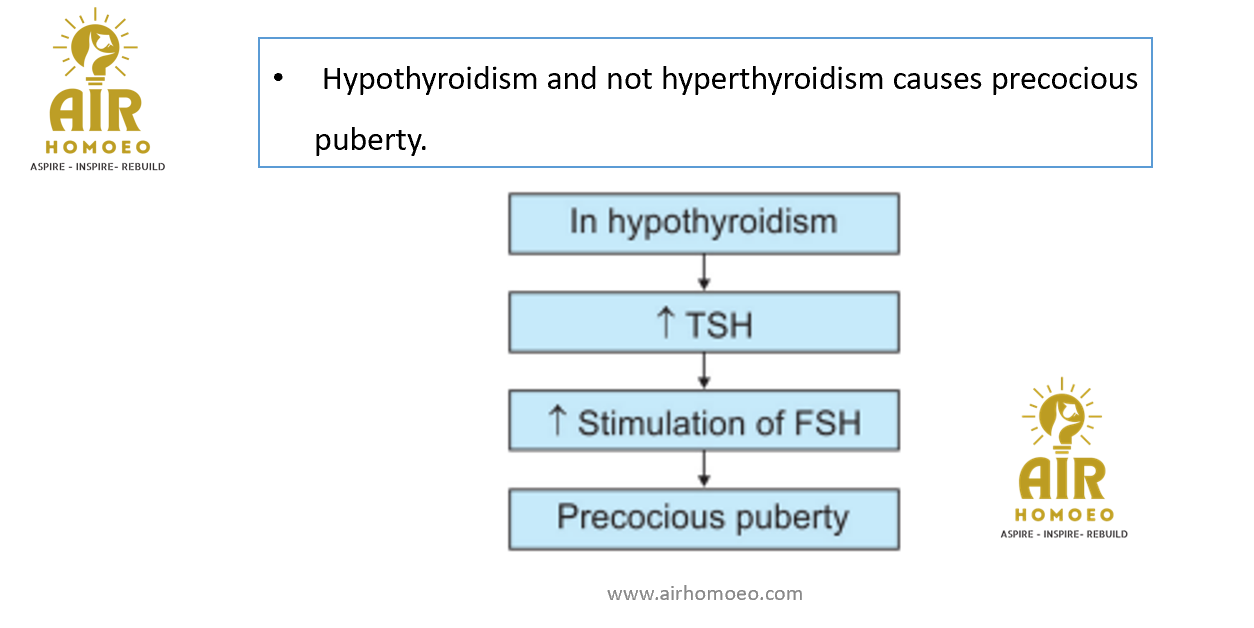 AIR
HOMOEO
ASPIRE - INSPIRE- REBUILD

• Hypothyroidism and not hyperthyroidism causes precocious puberty.

In hypothyroidism

↑ TSH

↑ Stimulation of FSH

Precocious puberty

AIR
HOMOEO
ASPIRE - INSPIRE- REBUILD

www.airhomoeo.com